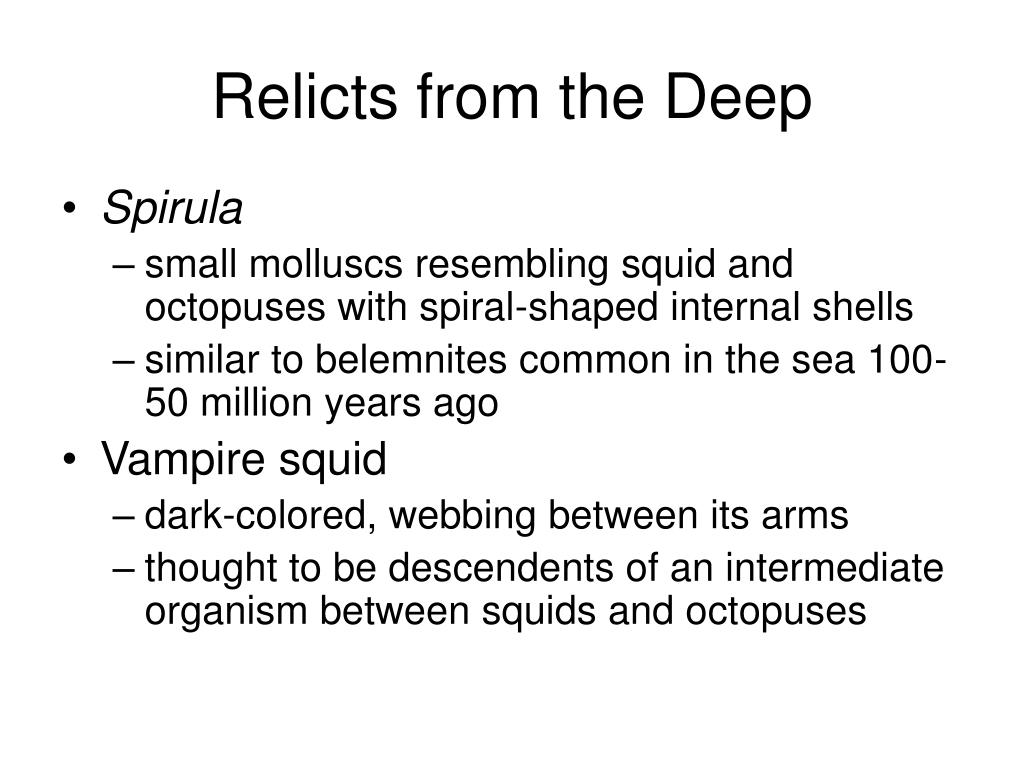 Relicts from the Deep

• Spirula
  – small molluscs resembling squid and octopuses with spiral-shaped internal shells
  – similar to belemnites common in the sea 100-50 million years ago
• Vampire squid
  – dark-colored, webbing between its arms
  – thought to be descendents of an intermediate organism between squids and octopuses